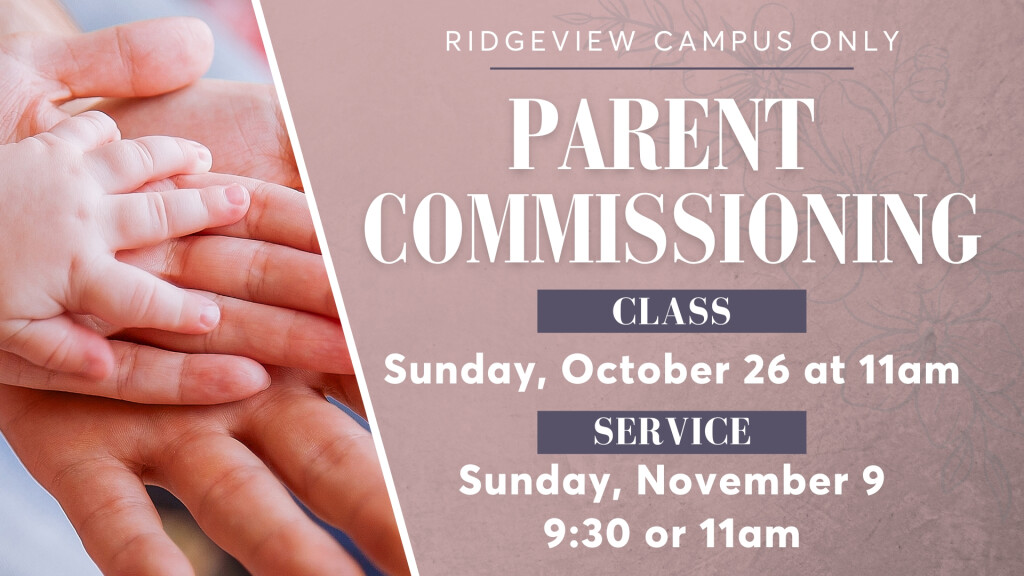 RIDGEVIEW CAMPUS ONLY

PARENT COMMISSIONING

CLASS

Sunday, October 26 at 11am

SERVICE

Sunday, November 9
9:30 or 11am